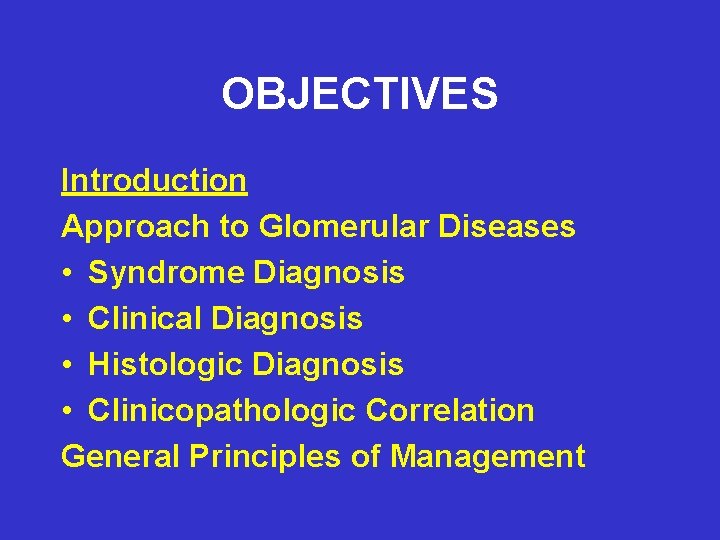 OBJECTIVES

Introduction
Approach to Glomerular Diseases
• Syndrome Diagnosis
• Clinical Diagnosis
• Histologic Diagnosis
• Clinicopathologic Correlation
General Principles of Management